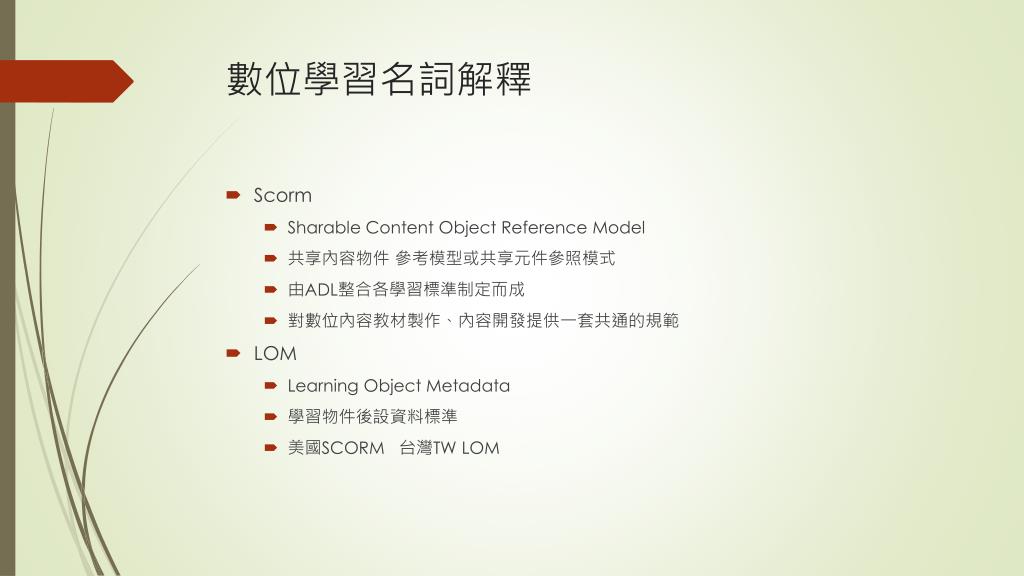 數位學習名詞解釋

Scorm

Sharable Content Object Reference Model

共享內容物件 參考模型或共享元件參照模式

由ADL整合各學習標準制定而成

對數位內容教材製作、內容開發提供一套共通的規範

LOM

Learning Object Metadata

學習物件後設資料標準

美國SCORM 台灣TW LOM